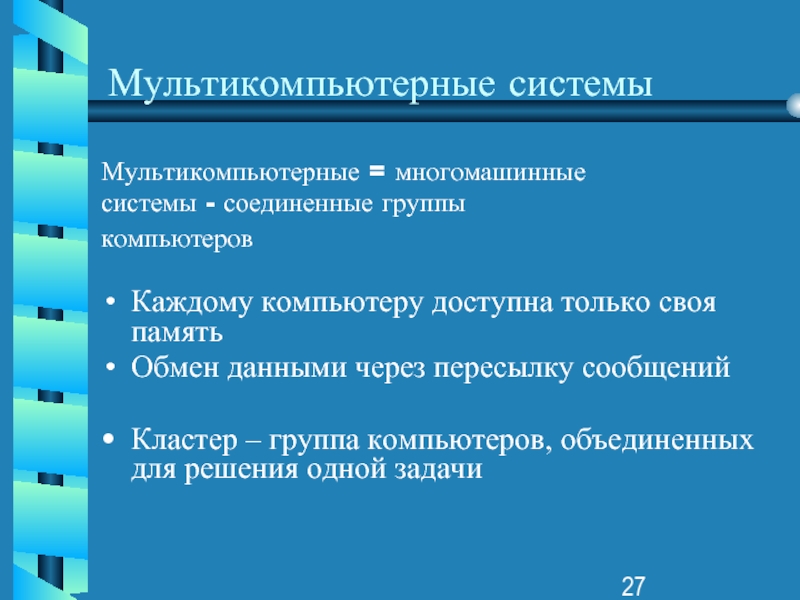 Мультикомпьютерные системы

Мультикомпьютерные = многомашинные системы - соединенные группы компьютеров

• Каждому компьютеру доступна только своя память
• Обмен данными через пересылку сообщений

• Кластер – группа компьютеров, объединенных для решения одной задачи

27